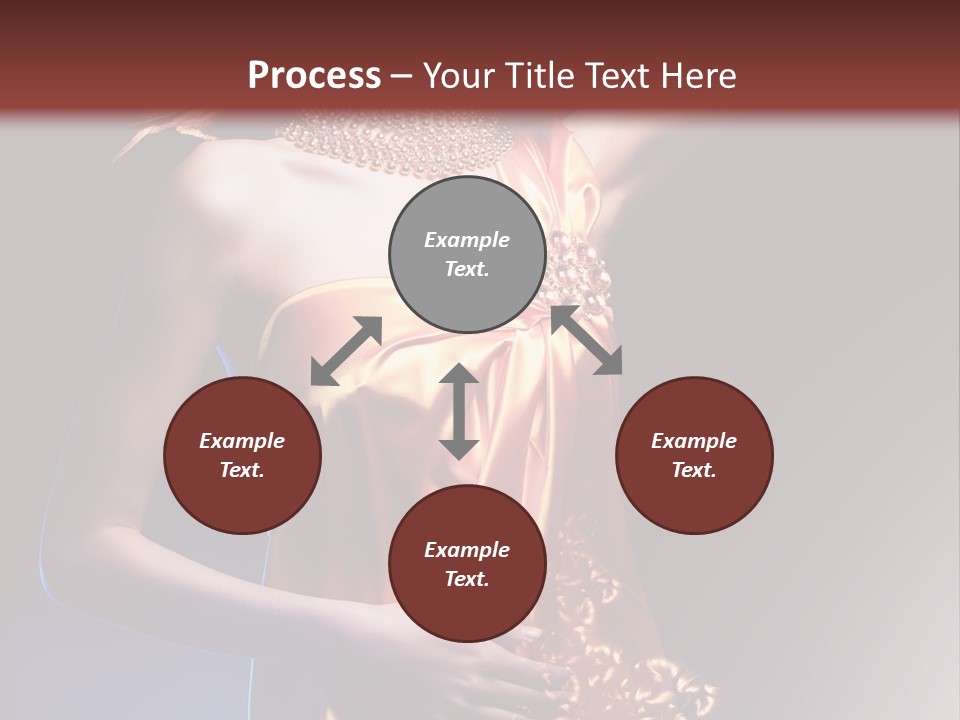 Process – Your Title Text Here

Example Text.

Example Text.

Example Text.

Example Text.